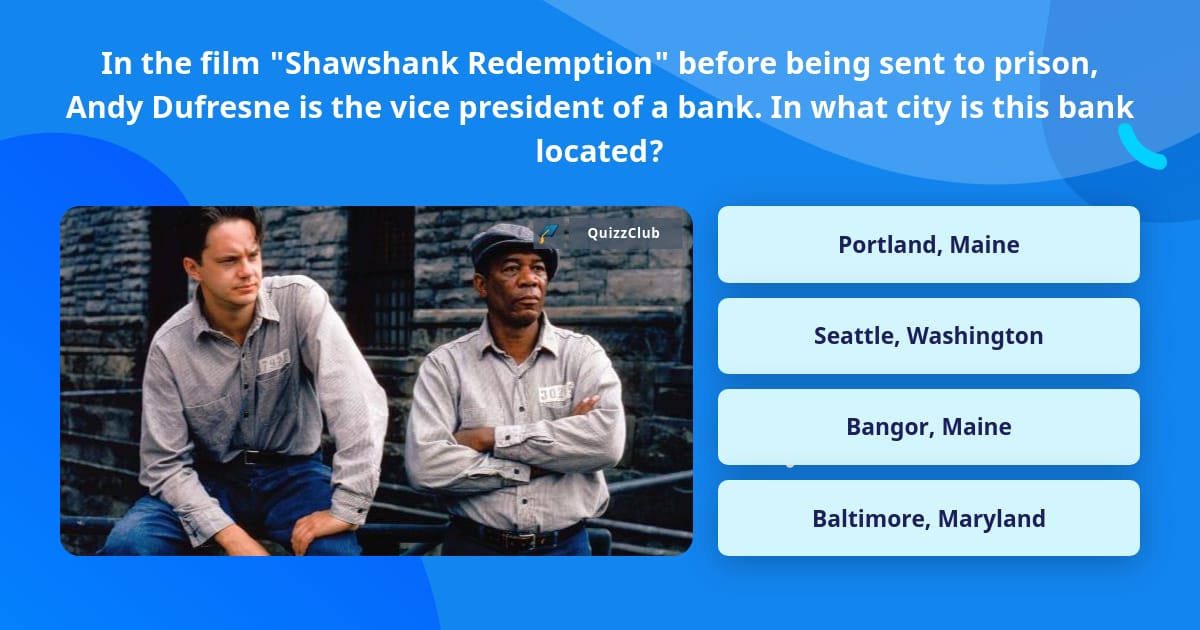 In the film "Shawshank Redemption" before being sent to prison, Andy Dufresne is the vice president of a bank. In what city is this bank located?

QuizzClub

Portland, Maine

Seattle, Washington

Bangor, Maine

Baltimore, Maryland